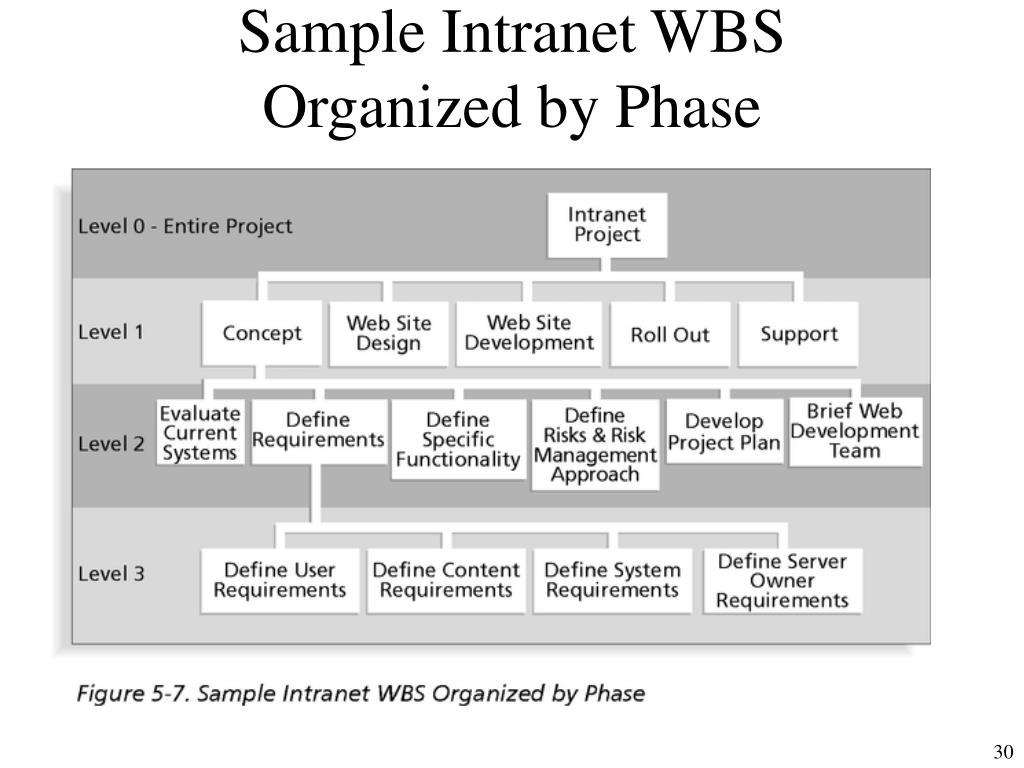 Sample Intranet WBS Organized by Phase

Level 0 - Entire Project

Intranet Project

Level 1

Concept

Web Site Design

Web Site Development

Roll Out

Support

Level 2

Evaluate Current Systems

Define Requirements

Define Specific Functionality

Define Risks & Risk Management Approach

Develop Project Plan

Brief Web Development Team

Level 3

Define User Requirements

Define Content Requirements

Define System Requirements

Define Server Owner Requirements

Figure 5-7. Sample Intranet WBS Organized by Phase

30